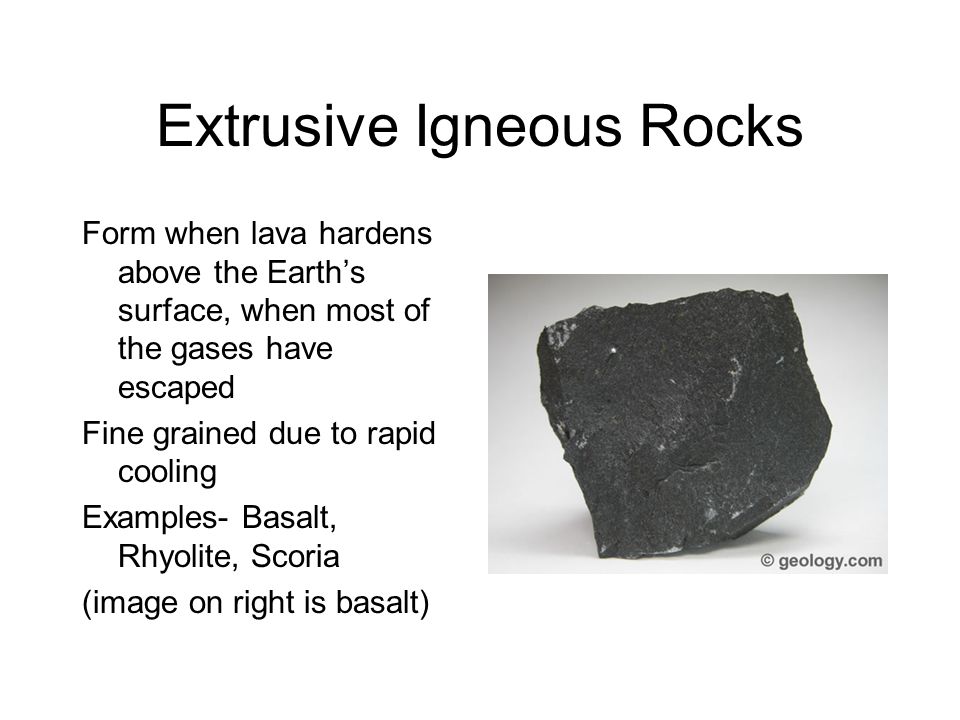 Extrusive Igneous Rocks

Form when lava hardens above the Earth’s surface, when most of the gases have escaped

Fine grained due to rapid cooling

Examples- Basalt, Rhyolite, Scoria

(image on right is basalt)

© geology.com